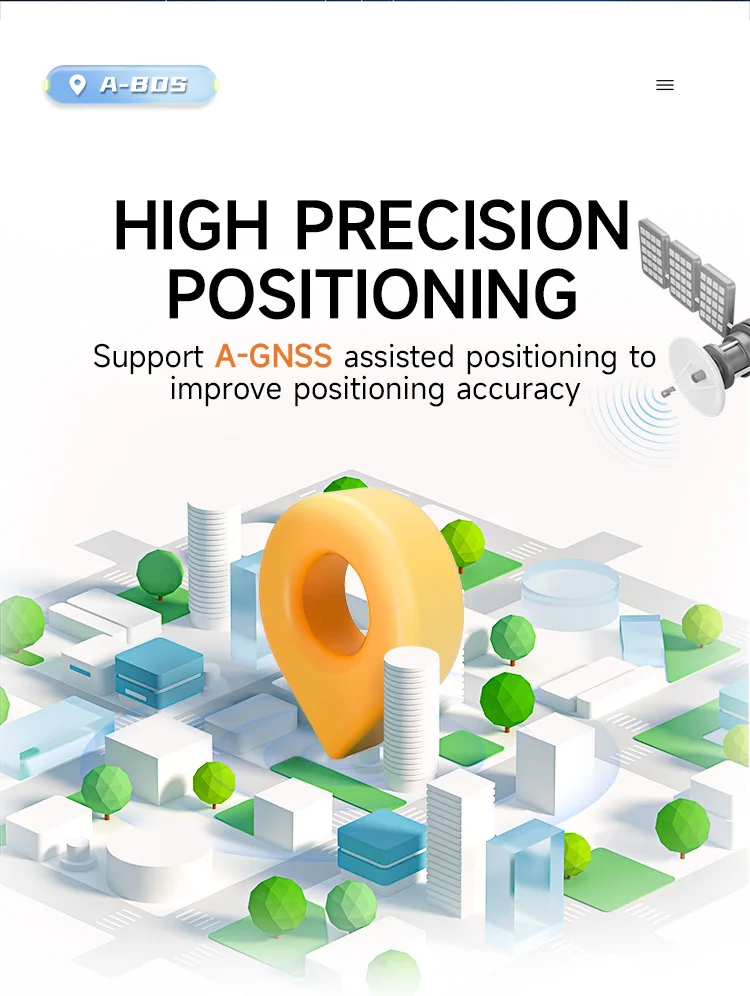 A-BDS

HIGH PRECISION POSITIONING

Support A-GNSS assisted positioning to improve positioning accuracy